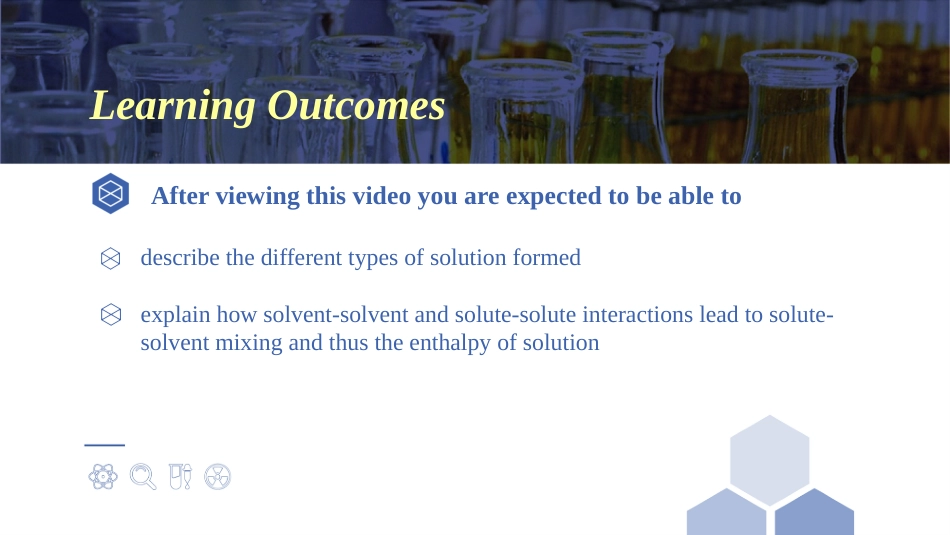 Learning Outcomes

After viewing this video you are expected to be able to

describe the different types of solution formed

explain how solvent-solvent and solute-solute interactions lead to solute-solvent mixing and thus the enthalpy of solution